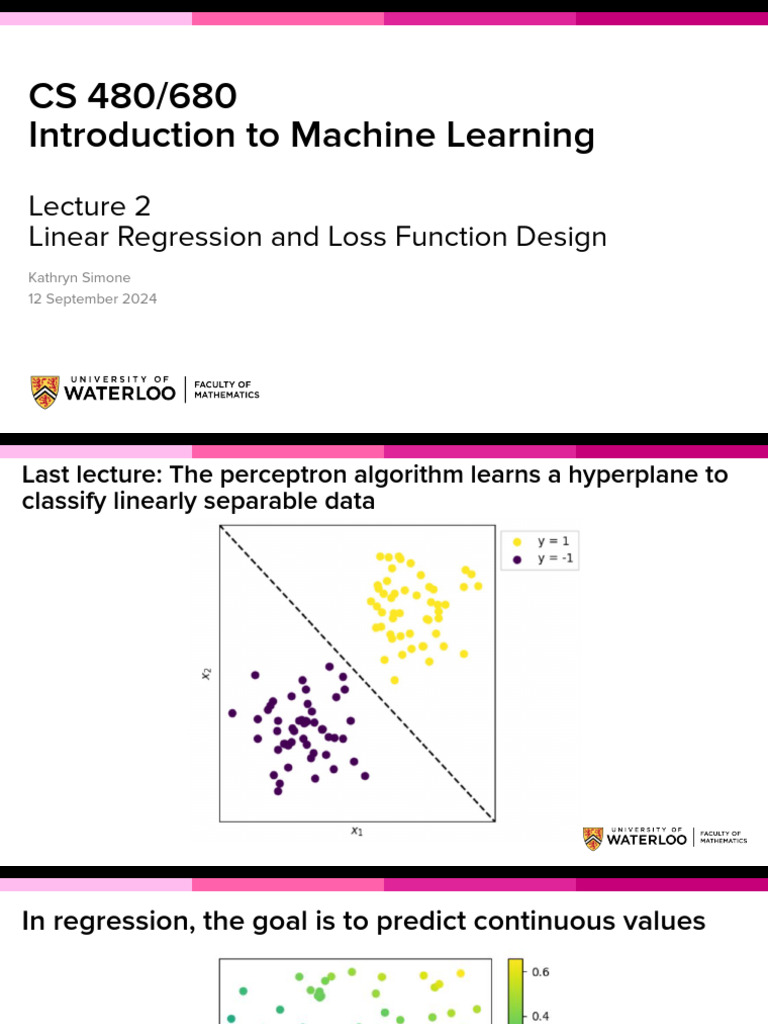 CS 480/680
Introduction to Machine Learning

Lecture 2
Linear Regression and Loss Function Design

Kathryn Simone
12 September 2024

UNIVERSITY OF WATERLOO | FACULTY OF MATHEMATICS

Last lecture: The perceptron algorithm learns a hyperplane to classify linearly separable data

y = 1
y = -1

$x_2$

$x_1$

UNIVERSITY OF WATERLOO | FACULTY OF MATHEMATICS

In regression, the goal is to predict continuous values

0.6
0.4